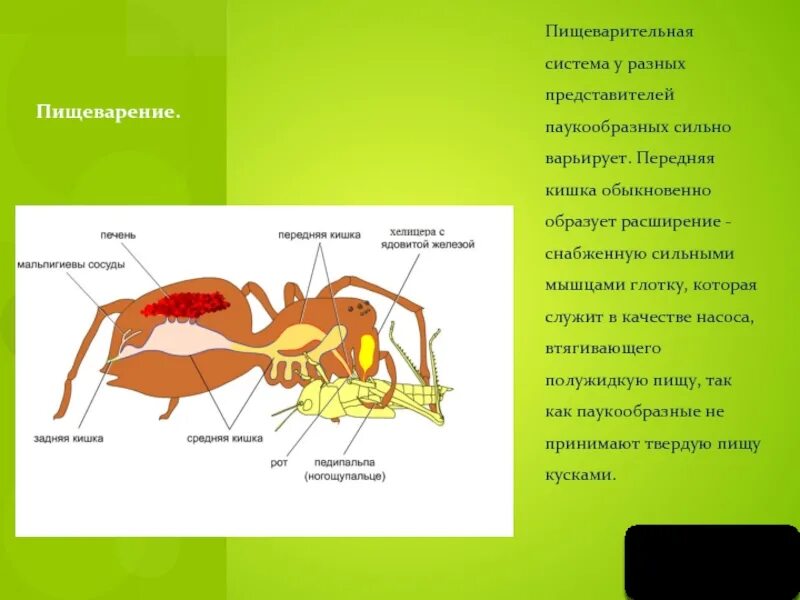 Пищеварение.

печень

мальпигиевы сосуды

передняя кишка

хелицера с ядовитой железой

задняя кишка

средняя кишка

рот

педипальпа (ногощупальце)

Пищеварительная система у разных представителей паукообразных сильно варьирует. Передняя кишка обыкновенно образует расширение - снабженную сильными мышцами глотку, которая служит в качестве насоса, втягивающего полужидкую пищу, так как паукообразные не принимают твердую пищу кусками.